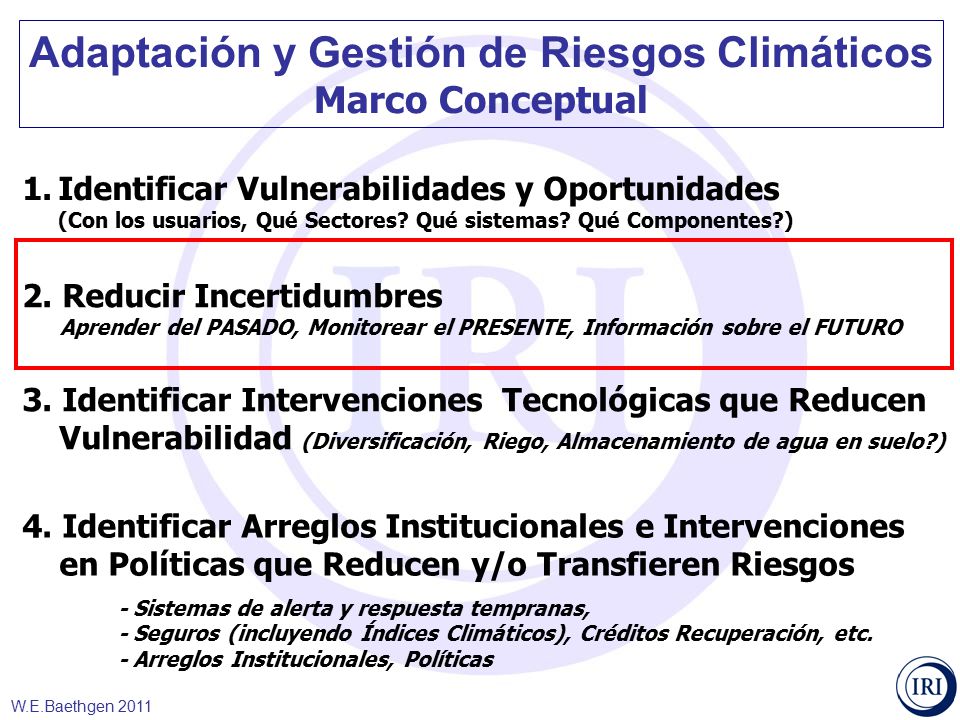 Adaptación y Gestión de Riesgos Climáticos
Marco Conceptual

1. Identificar Vulnerabilidades y Oportunidades
(Con los usuarios, Qué Sectores? Qué sistemas? Qué Componentes?)

2. Reducir Incertidumbres
Aprender del PASADO, Monitorear el PRESENTE, Información sobre el FUTURO

3. Identificar Intervenciones Tecnológicas que Reducen Vulnerabilidad (Diversificación, Riego, Almacenamiento de agua en suelo?)

4. Identificar Arreglos Institucionales e Intervenciones en Políticas que Reducen y/o Transfieren Riesgos

- Sistemas de alerta y respuesta tempranas,
- Seguros (incluyendo Índices Climáticos), Créditos Recuperación, etc.
- Arreglos Institucionales, Políticas

W.E.Baethgen 2011

IRI